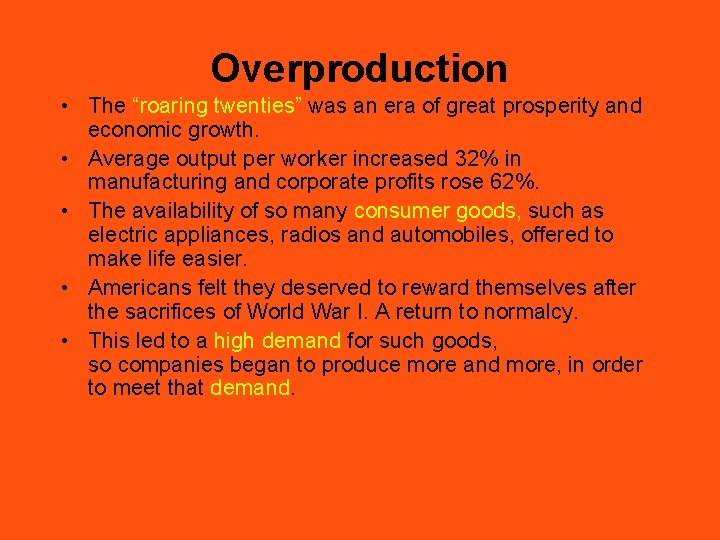 Overproduction

• The “roaring twenties” was an era of great prosperity and economic growth.

• Average output per worker increased 32% in manufacturing and corporate profits rose 62%.

• The availability of so many consumer goods, such as electric appliances, radios and automobiles, offered to make life easier.

• Americans felt they deserved to reward themselves after the sacrifices of World War I. A return to normalcy.

• This led to a high demand for such goods, so companies began to produce more and more, in order to meet that demand.